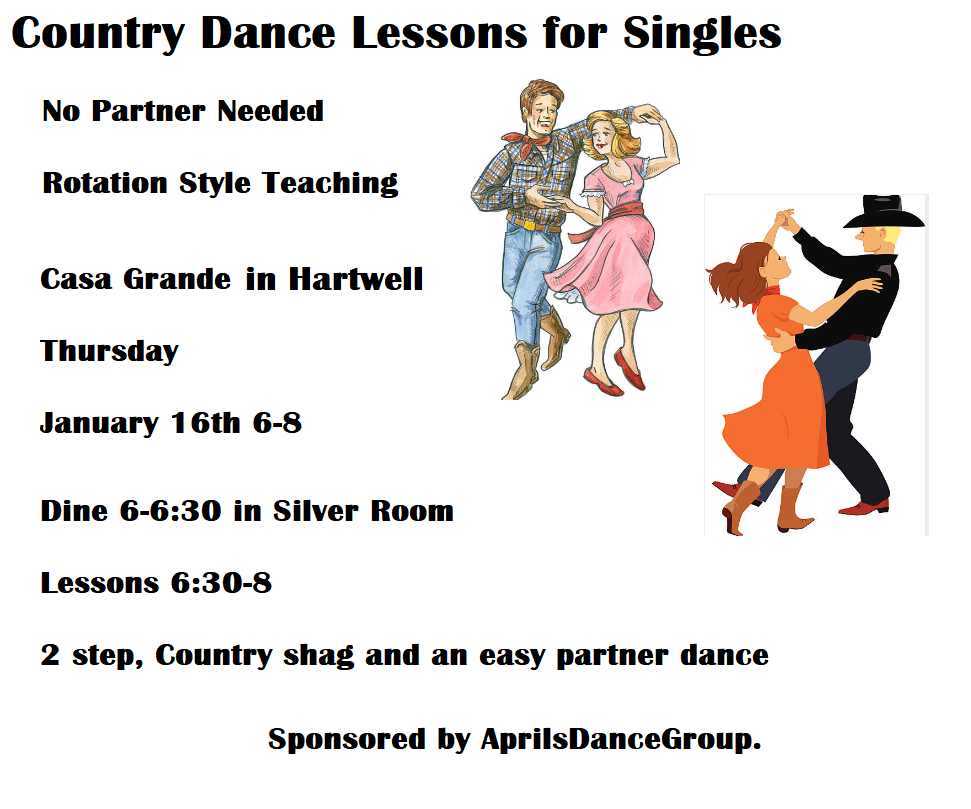 Country Dance Lessons for Singles

No Partner Needed

Rotation Style Teaching

Casa Grande in Hartwell

Thursday

January 16th 6-8

Dine 6-6:30 in Silver Room

Lessons 6:30-8

2 step, Country shag and an easy partner dance

Sponsored by AprilsDanceGroup.